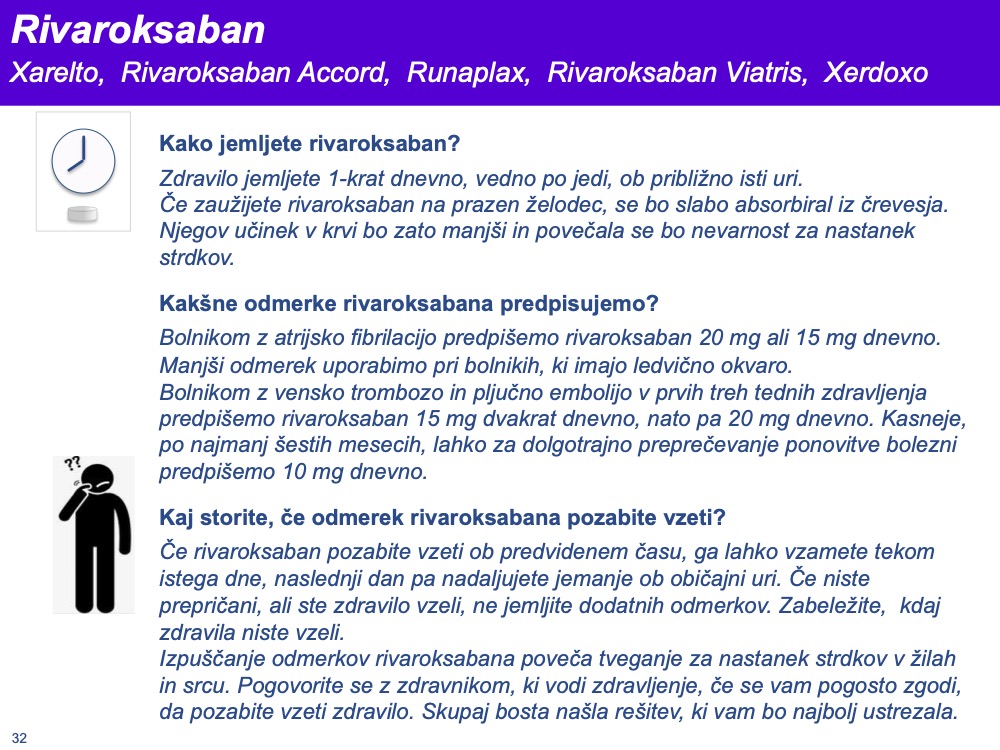 Rivaroksaban
Xarelto, Rivaroksaban Accord, Runaplax, Rivaroksaban Viatris, Xerdoxo

Kako jemljete rivaroksaban?

Zdravilo jemljete 1-krat dnevno, vedno po jedi, ob približno isti uri.
Če zaužijete rivaroksaban na prazen želodec, se bo slabo absorbiral iz črevesja. Njegov učinek v krvi bo zato manjši in povečala se bo nevarnost za nastanek strdkov.

Kakšne odmerke rivaroksabana predpisujemo?

Bolnikom z atrijsko fibrilacijo predpišemo rivaroksaban 20 mg ali 15 mg dnevno. Manjši odmerek uporabimo pri bolnikih, ki imajo ledvično okvaro.
Bolnikom z vensko trombozo in pljučno embolijo v prvih treh tednih zdravljenja predpišemo rivaroksaban 15 mg dvakrat dnevno, nato pa 20 mg dnevno. Kasneje, po najmanj šestih mesecih, lahko za dolgotrajno preprečevanje ponovitve bolezni predpišemo 10 mg dnevno.

??

Kaj storite, če odmerek rivaroksabana pozabite vzeti?

Če rivaroksaban pozabite vzeti ob predvidenem času, ga lahko vzamete tekom istega dne, naslednji dan pa nadaljujete jemanje ob običajni uri. Če niste prepričani, ali ste zdravilo vzeli, ne jemljite dodatnih odmerkov. Zabeležite, kdaj zdravila niste vzeli.
Izpuščanje odmerkov rivaroksabana poveča tveganje za nastanek strdkov v žilah in srcu. Pogovorite se z zdravnikom, ki vodi zdravljenje, če se vam pogosto zgodi, da pozabite vzeti zdravilo. Skupaj bosta našla rešitev, ki vam bo najbolj ustrezala.

32